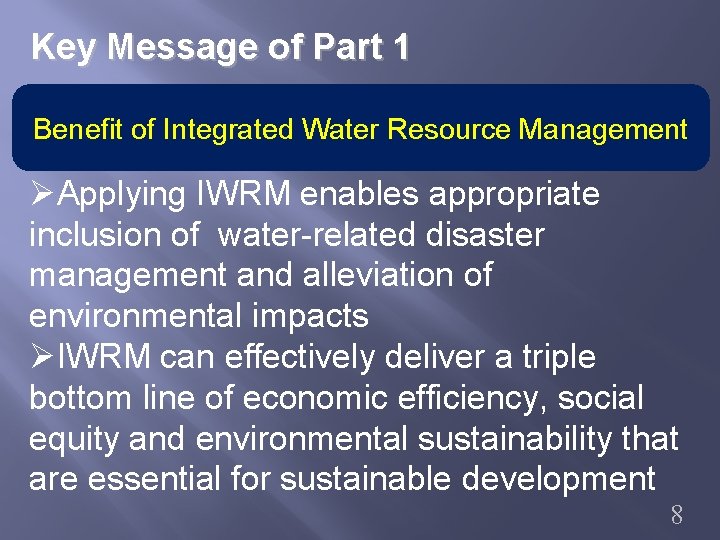 Key Message of Part 1

Benefit of Integrated Water Resource Management

➢Applying IWRM enables appropriate inclusion of water-related disaster management and alleviation of environmental impacts

➢IWRM can effectively deliver a triple bottom line of economic efficiency, social equity and environmental sustainability that are essential for sustainable development

8